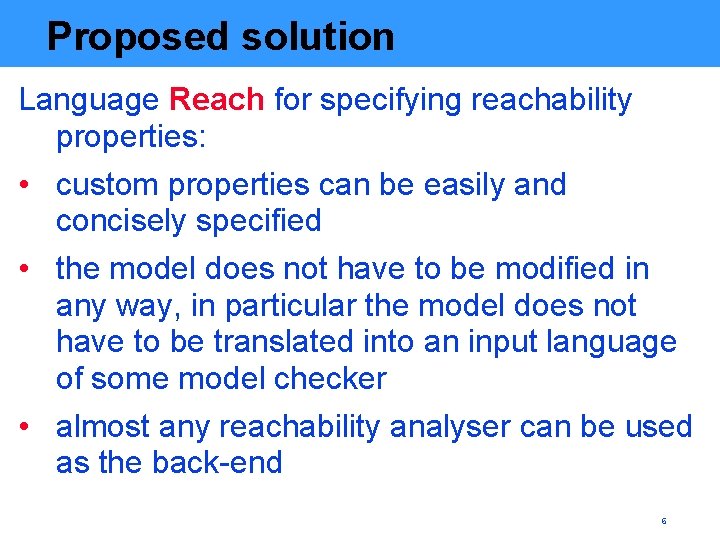 Proposed solution

Language Reach for specifying reachability properties:

• custom properties can be easily and concisely specified

• the model does not have to be modified in any way, in particular the model does not have to be translated into an input language of some model checker

• almost any reachability analyser can be used as the back-end

6